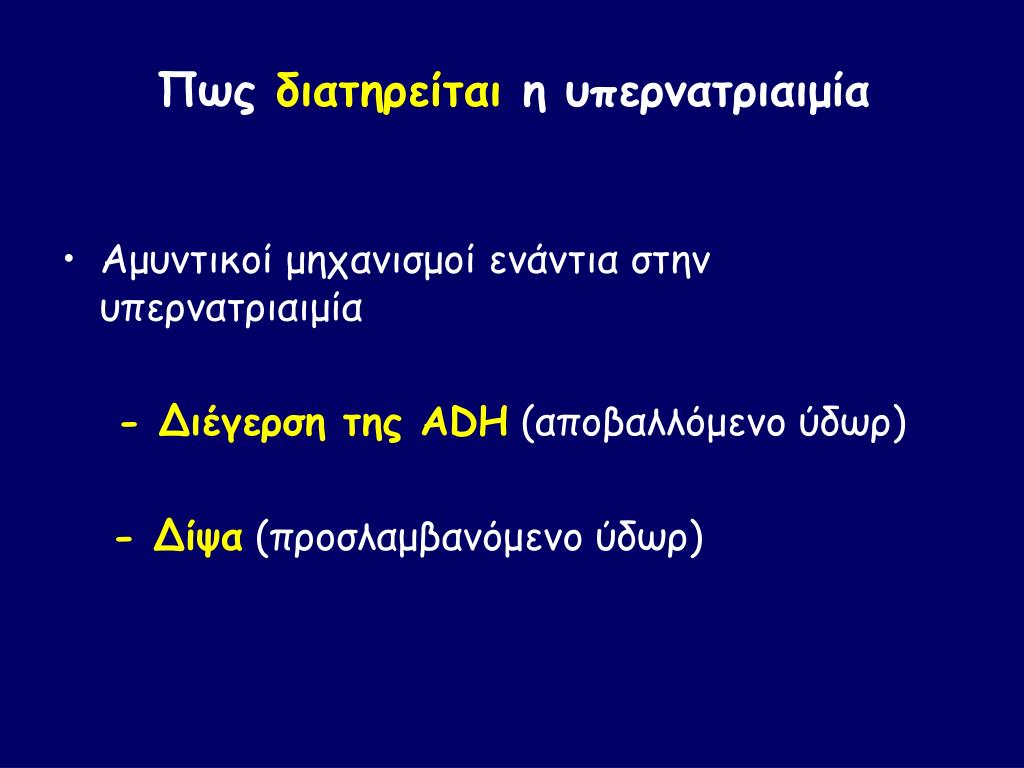 Πως διατηρείται η υπερνατριαιμία

• Αμυντικοί μηχανισμοί ενάντια στην υπερνατριαιμία

- Διέγερση της ADH (αποβαλλόμενο ύδωρ)

- Δίψα (προσλαμβανόμενο ύδωρ)